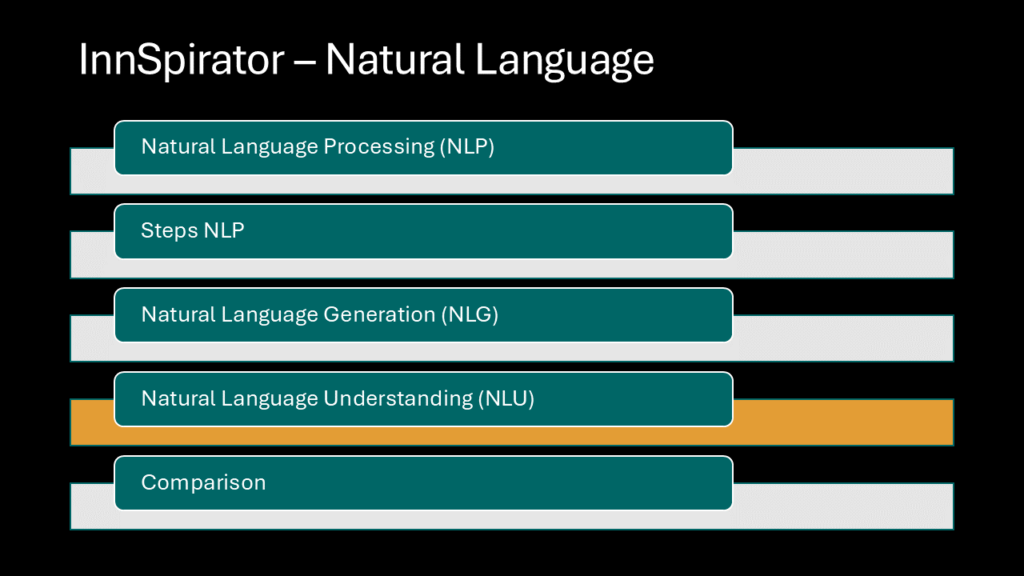 InnSpirator – Natural Language

Natural Language Processing (NLP)

Steps NLP

Natural Language Generation (NLG)

Natural Language Understanding (NLU)

Comparison